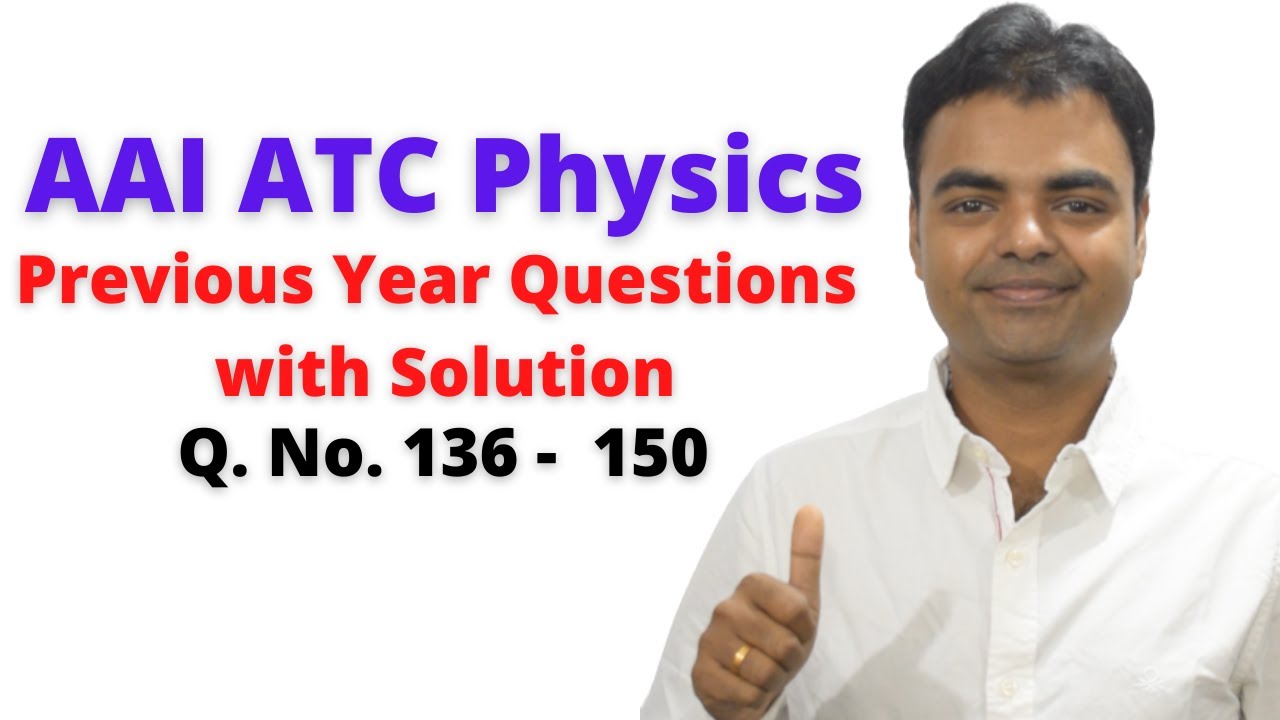 AAI ATC Physics
Previous Year Questions with Solution
Q. No. 136 - 150